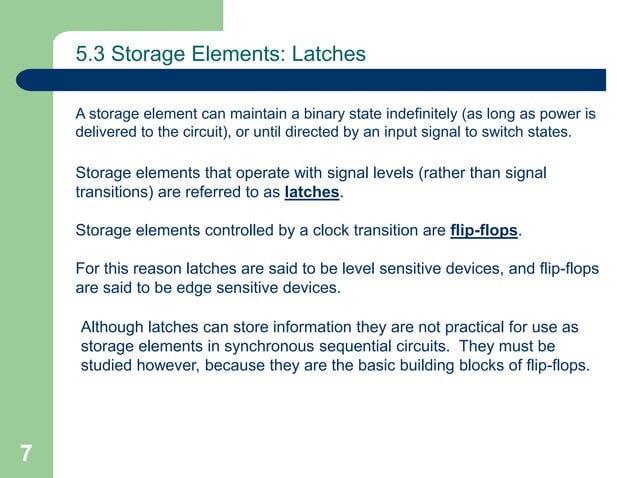 5.3 Storage Elements: Latches

A storage element can maintain a binary state indefinitely (as long as power is delivered to the circuit), or until directed by an input signal to switch states.

Storage elements that operate with signal levels (rather than signal transitions) are referred to as latches.

Storage elements controlled by a clock transition are flip-flops.

For this reason latches are said to be level sensitive devices, and flip-flops are said to be edge sensitive devices.

Although latches can store information they are not practical for use as storage elements in synchronous sequential circuits. They must be studied however, because they are the basic building blocks of flip-flops.

7